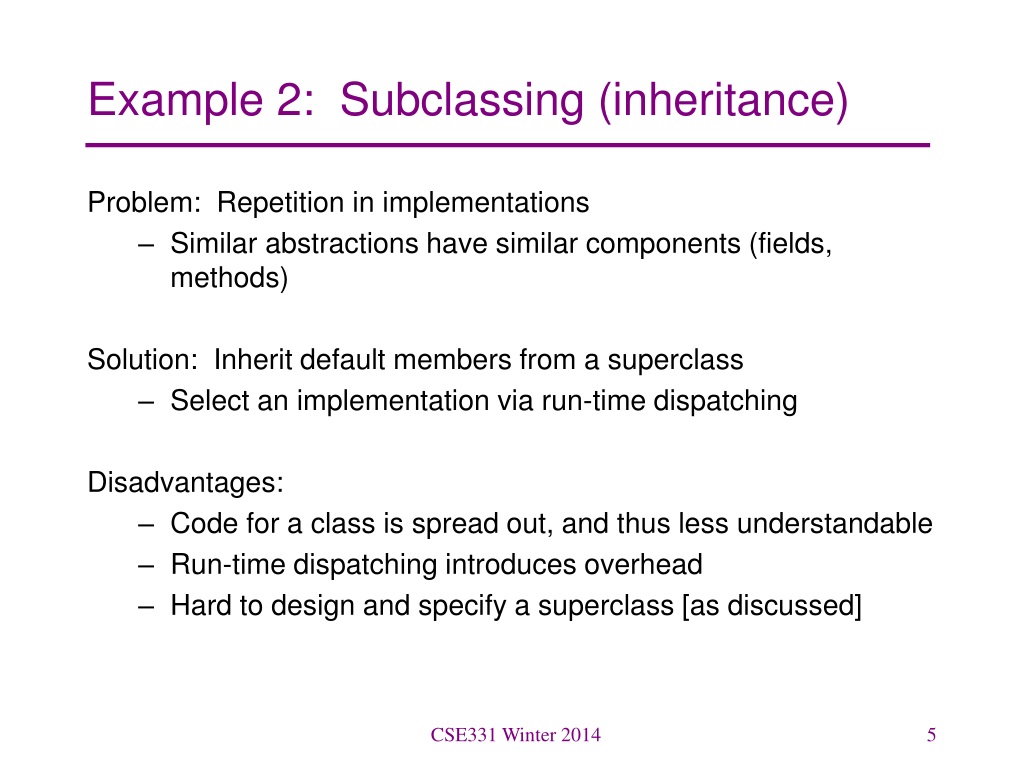 Example 2: Subclassing (inheritance)

Problem: Repetition in implementations
– Similar abstractions have similar components (fields, methods)

Solution: Inherit default members from a superclass
– Select an implementation via run-time dispatching

Disadvantages:
– Code for a class is spread out, and thus less understandable
– Run-time dispatching introduces overhead
– Hard to design and specify a superclass [as discussed]

CSE331 Winter 2014

5